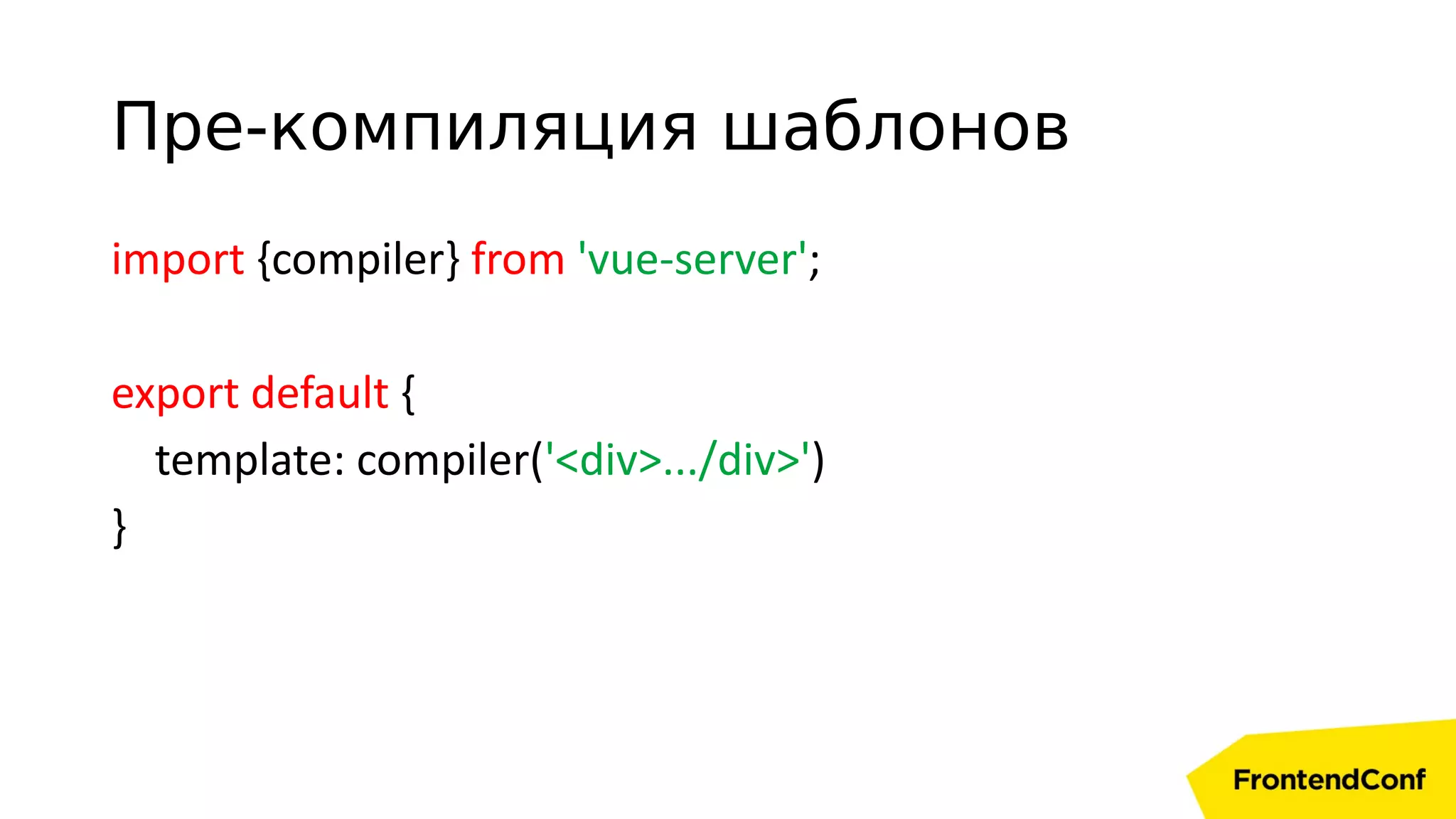 Пре-компиляция шаблонов

import {compiler} from 'vue-server';

export default {
template: compiler('<div>.../div>')
}

FrontendConf